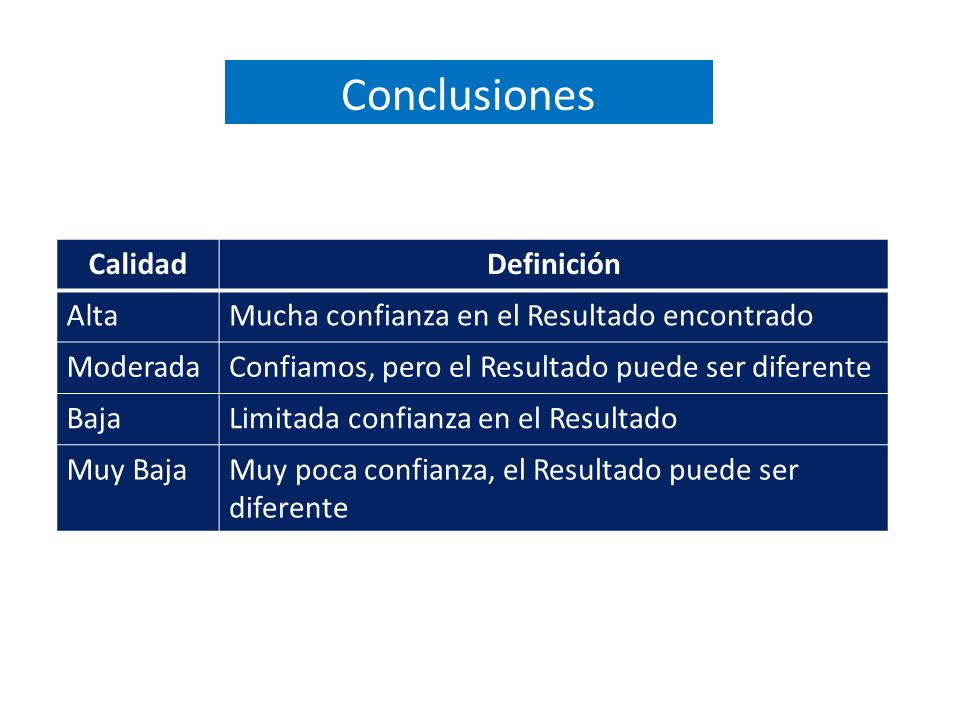 Conclusiones

| Calidad | Definición |
|---|---|
| Alta | Mucha confianza en el Resultado encontrado |
| Moderada | Confiamos, pero el Resultado puede ser diferente |
| Baja | Limitada confianza en el Resultado |
| Muy Baja | Muy poca confianza, el Resultado puede ser diferente |